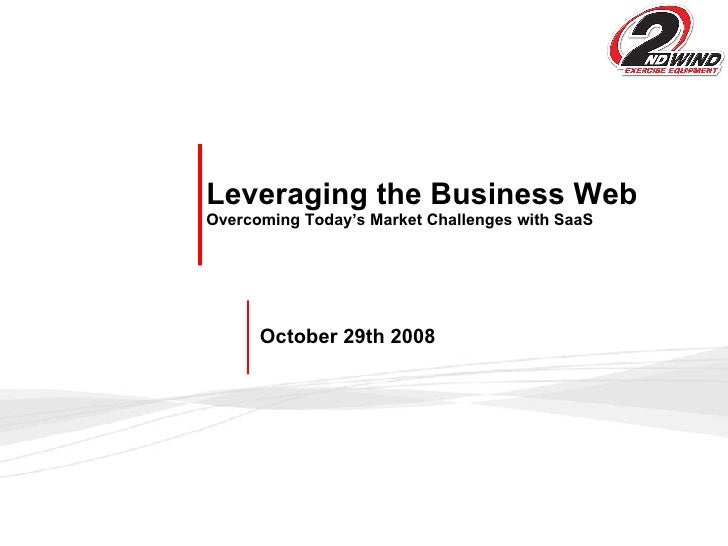 2ND WIND
EXERCISE EQUIPMENT

Leveraging the Business Web
Overcoming Today's Market Challenges with SaaS

October 29th 2008